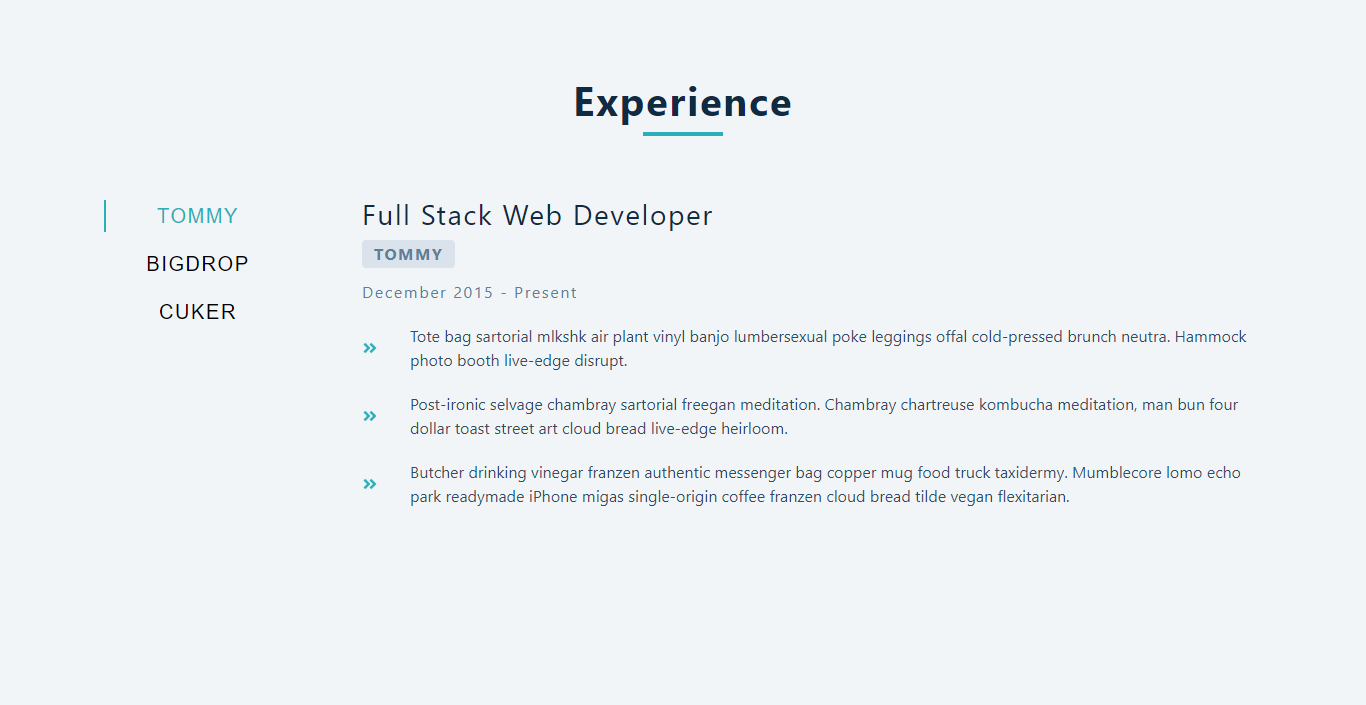 Experience

TOMMY
BIGDROP
CUKER

Full Stack Web Developer
TOMMY
December 2015 - Present

» Tote bag sartorial mlkshk air plant vinyl banjo lumbersexual poke leggings offal cold-pressed brunch neutra. Hammock photo booth live-edge disrupt.

» Post-ironic selvage chambray sartorial freegan meditation. Chambray chartreuse kombucha meditation, man bun four dollar toast street art cloud bread live-edge heirloom.

» Butcher drinking vinegar franzen authentic messenger bag copper mug food truck taxidermy. Mumblecore lomo echo park readymade iPhone migas single-origin coffee franzen cloud bread tilde vegan flexitarian.